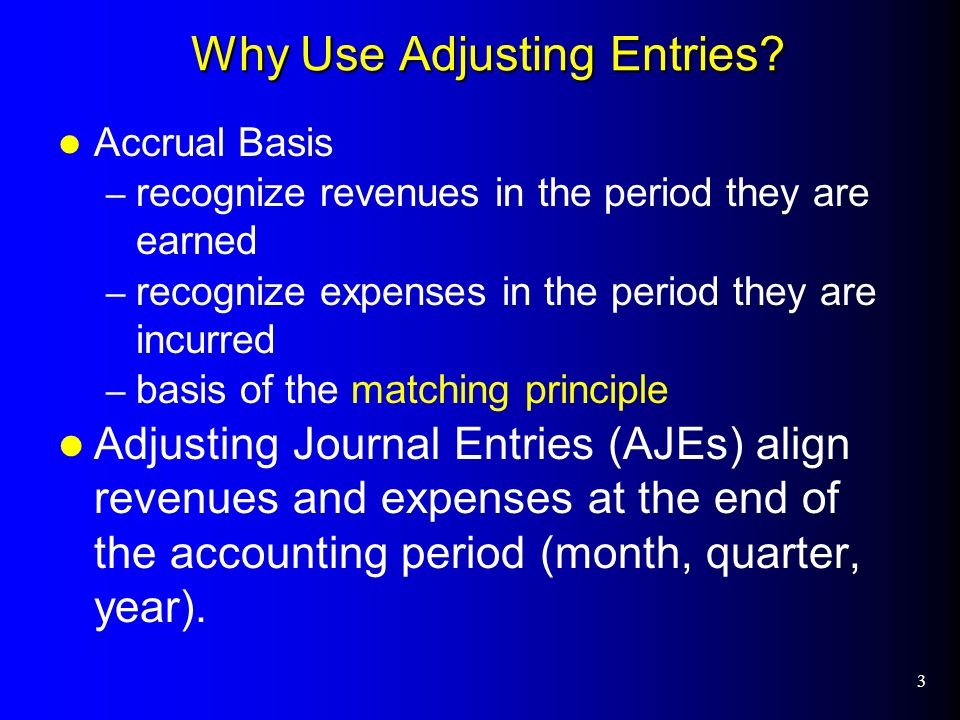 Why Use Adjusting Entries?

● Accrual Basis
– recognize revenues in the period they are earned
– recognize expenses in the period they are incurred
– basis of the matching principle

● Adjusting Journal Entries (AJEs) align revenues and expenses at the end of the accounting period (month, quarter, year).

3